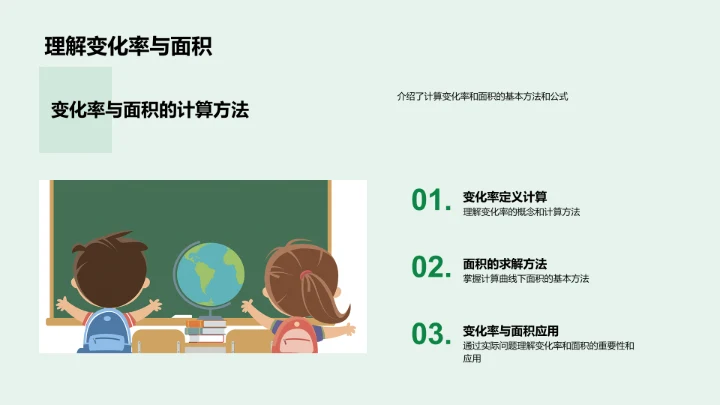 理解变化率与面积

变化率与面积的计算方法

介绍了计算变化率和面积的基本方法和公式

01. 变化率定义计算
理解变化率的概念和计算方法

02. 面积的求解方法
掌握计算曲线下面积的基本方法

03. 变化率与面积应用
通过实际问题理解变化率和面积的重要性和应用